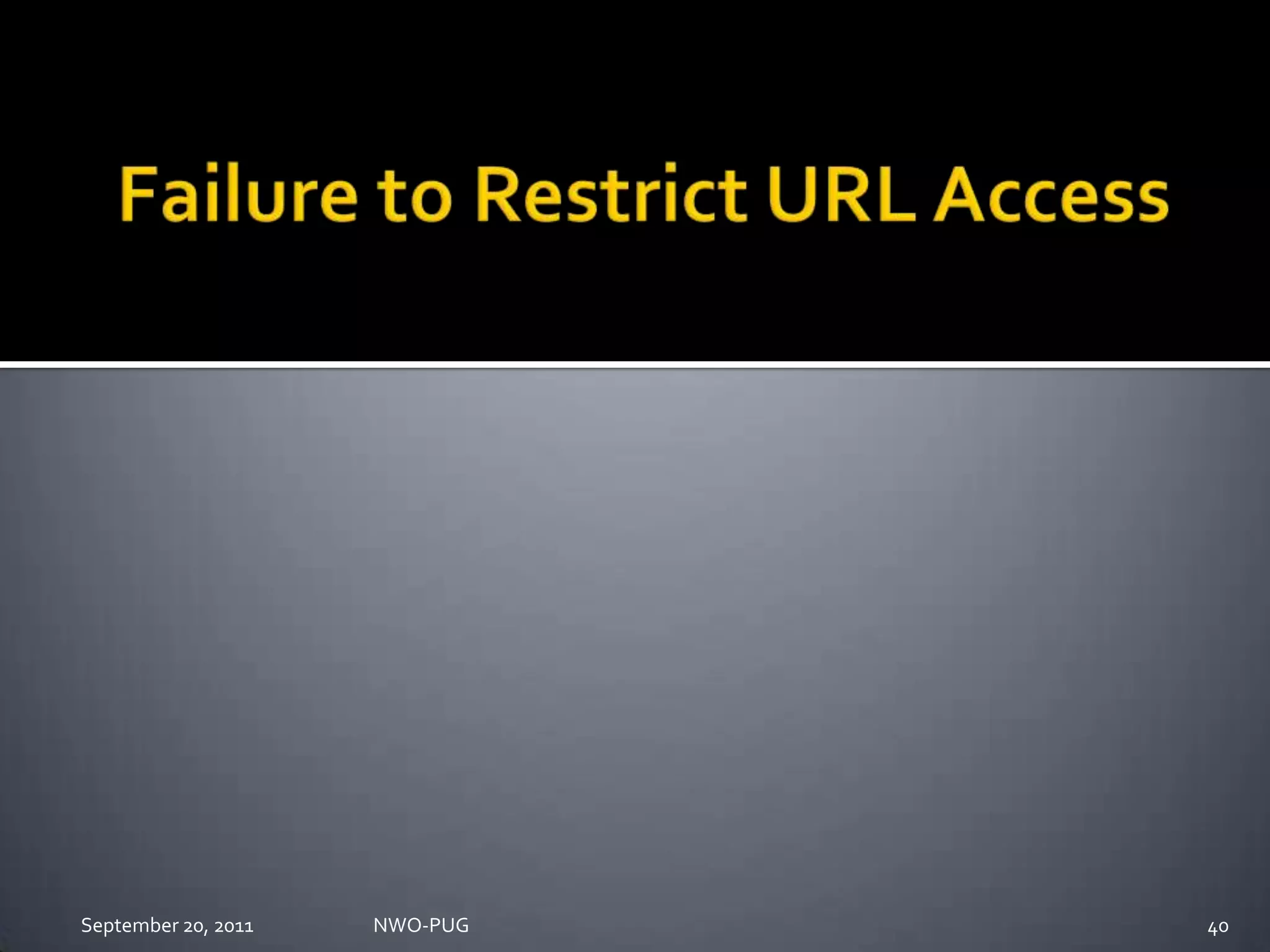 Failure to Restrict URL Access

September 20, 2011 NWO-PUG 40